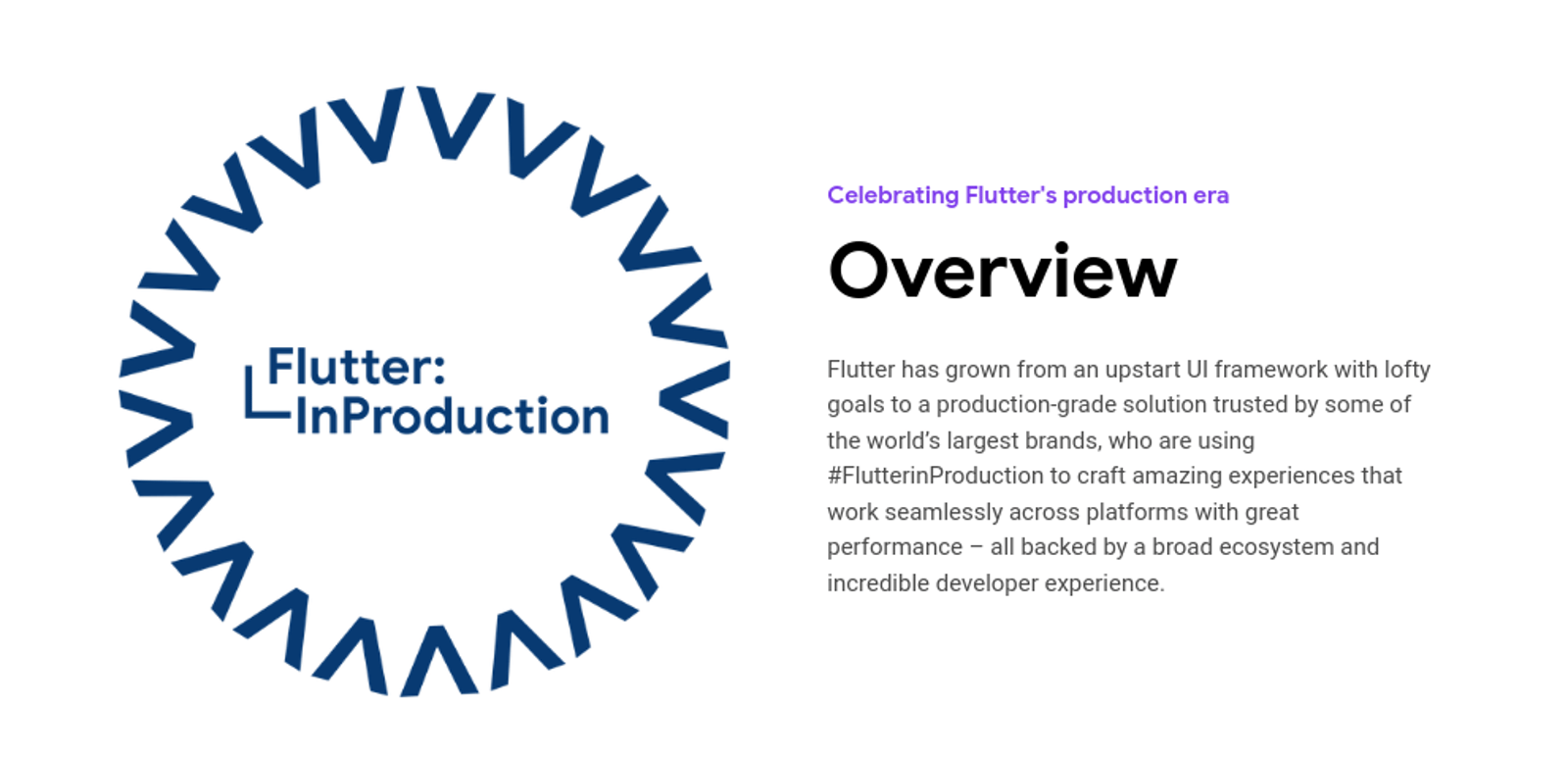 Flutter:
InProduction

Celebrating Flutter's production era

Overview

Flutter has grown from an upstart UI framework with lofty goals to a production-grade solution trusted by some of the world's largest brands, who are using #FlutterinProduction to craft amazing experiences that work seamlessly across platforms with great performance – all backed by a broad ecosystem and incredible developer experience.